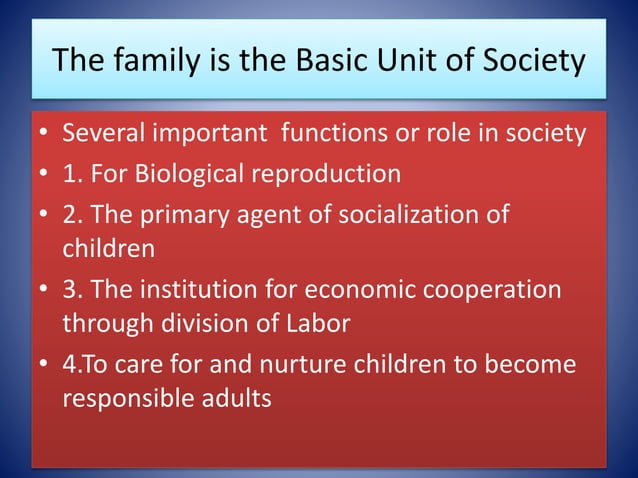 The family is the Basic Unit of Society

• Several important functions or role in society
• 1. For Biological reproduction
• 2. The primary agent of socialization of children
• 3. The institution for economic cooperation through division of Labor
• 4.To care for and nurture children to become responsible adults